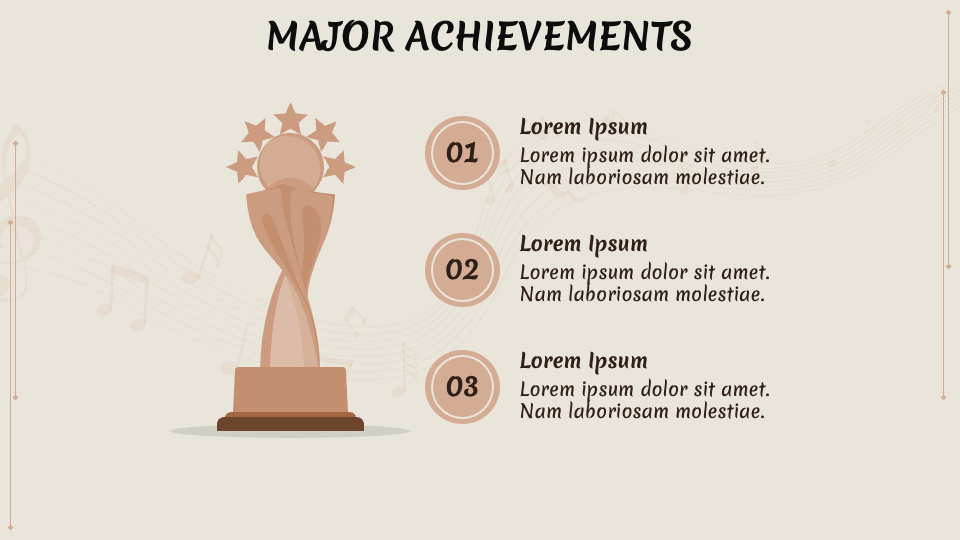 MAJOR ACHIEVEMENTS

01

Lorem Ipsum

Lorem ipsum dolor sit amet. Nam laboriosam molestiae.

02

Lorem Ipsum

Lorem ipsum dolor sit amet. Nam laboriosam molestiae.

03

Lorem Ipsum

Lorem ipsum dolor sit amet. Nam laboriosam molestiae.